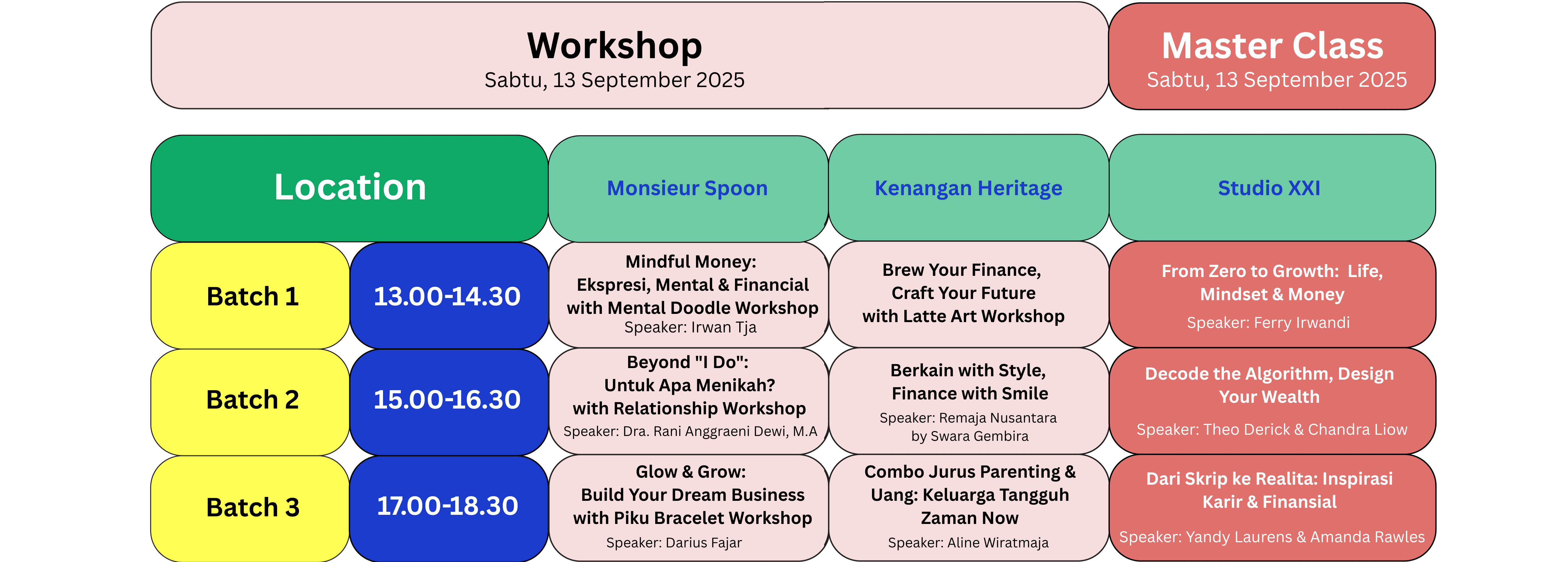 Workshop
Sabtu, 13 September 2025

Master Class
Sabtu, 13 September 2025

| Location | | Monsieur Spoon | Kenangan Heritage | Studio XXI |
|---|---|---|---|---|
| Batch 1 | 13.00-14.30 | Mindful Money: Ekspresi, Mental & Financial with Mental Doodle Workshop Speaker: Irwan Tja | Brew Your Finance, Craft Your Future with Latte Art Workshop | From Zero to Growth: Life, Mindset & Money Speaker: Ferry Irwandi |
| Batch 2 | 15.00-16.30 | Beyond "I Do": Untuk Apa Menikah? with Relationship Workshop Speaker: Dra. Rani Anggraeni Dewi, M.A | Berkain with Style, Finance with Smile Speaker: Remaja Nusantara by Swara Gembira | Decode the Algorithm, Design Your Wealth Speaker: Theo Derick & Chandra Liow |
| Batch 3 | 17.00-18.30 | Glow & Grow: Build Your Dream Business with Piku Bracelet Workshop Speaker: Darius Fajar | Combo Jurus Parenting & Uang: Keluarga Tangguh Zaman Now Speaker: Aline Wiratmaja | Dari Skrip ke Realita: Inspirasi Karir & Finansial Speaker: Yandy Laurens & Amanda Rawles |